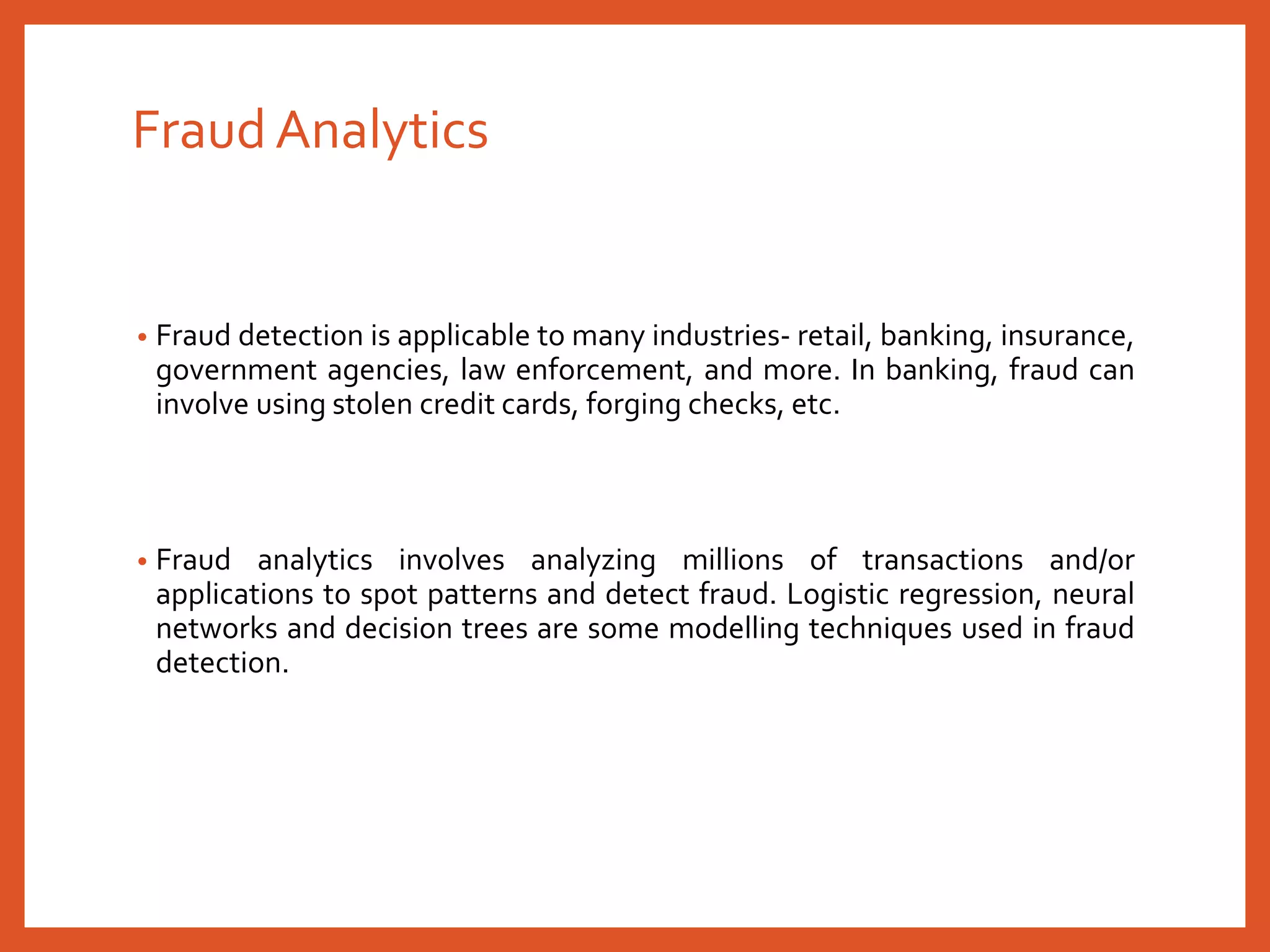 Fraud Analytics

• Fraud detection is applicable to many industries- retail, banking, insurance, government agencies, law enforcement, and more. In banking, fraud can involve using stolen credit cards, forging checks, etc.

• Fraud analytics involves analyzing millions of transactions and/or applications to spot patterns and detect fraud. Logistic regression, neural networks and decision trees are some modelling techniques used in fraud detection.